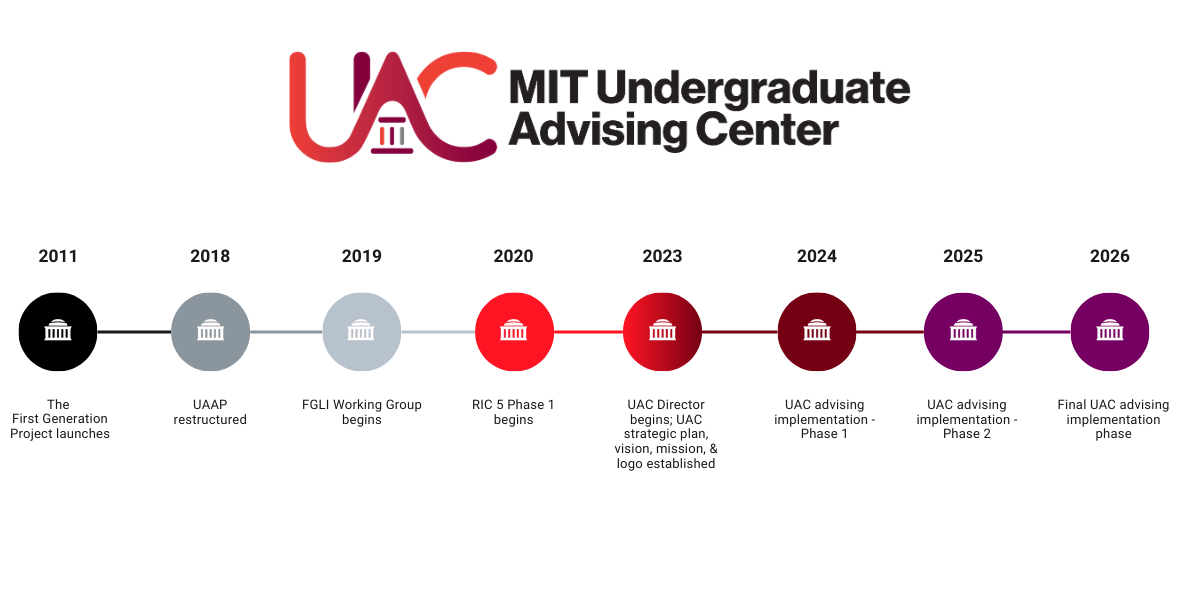 UAC MIT Undergraduate Advising Center

2011

The First Generation Project launches

2018

UAAP restructured

2019

FGLI Working Group begins

2020

RIC 5 Phase 1 begins

2023

UAC Director begins; UAC strategic plan, vision, mission, & logo established

2024

UAC advising implementation - Phase 1

2025

UAC advising implementation - Phase 2

2026

Final UAC advising implementation phase